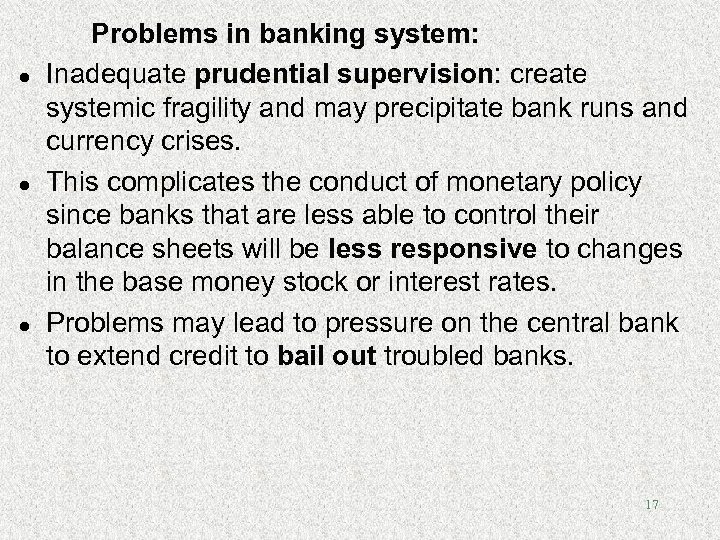 Problems in banking system:

- Inadequate prudential supervision: create systemic fragility and may precipitate bank runs and currency crises.
- This complicates the conduct of monetary policy since banks that are less able to control their balance sheets will be less responsive to changes in the base money stock or interest rates.
- Problems may lead to pressure on the central bank to extend credit to bail out troubled banks.

17